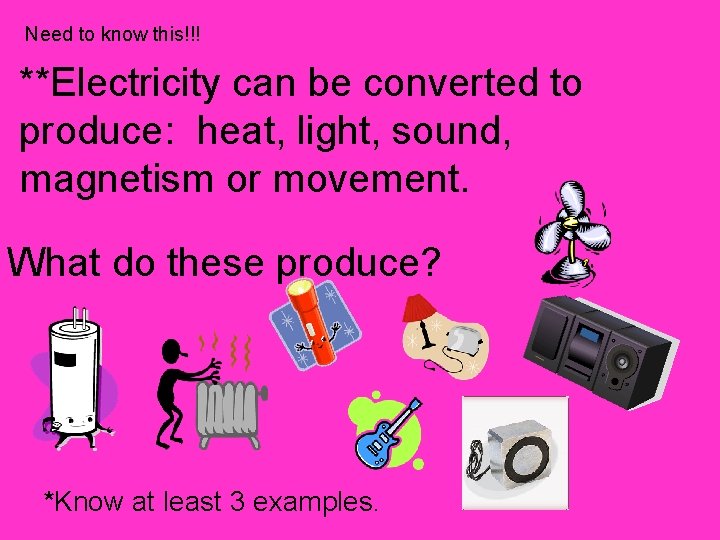 Need to know this!!!

**Electricity can be converted to produce: heat, light, sound, magnetism or movement.

What do these produce?

*Know at least 3 examples.